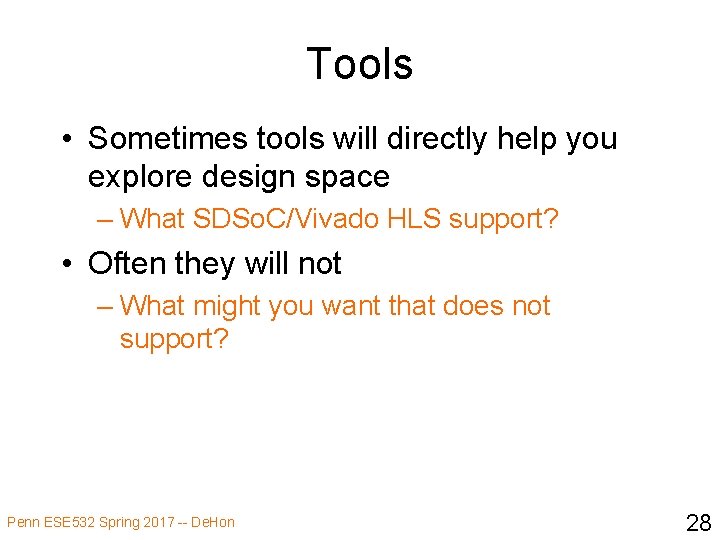 Tools

• Sometimes tools will directly help you explore design space
– What SDSoC/Vivado HLS support?

• Often they will not
– What might you want that does not support?

Penn ESE532 Spring 2017 -- DeHon

28